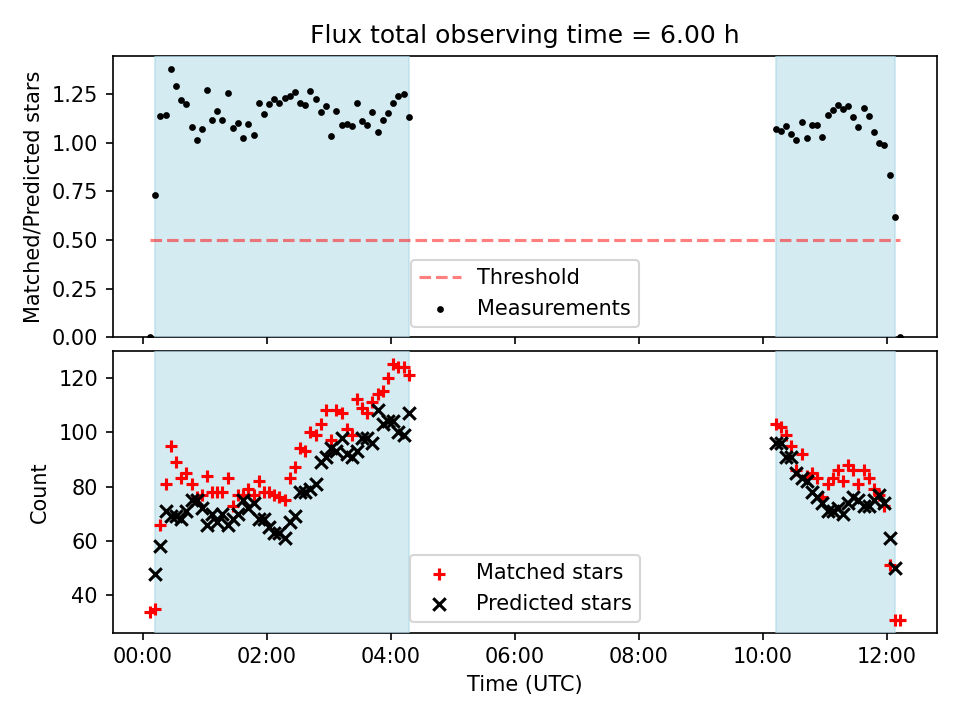 Flux total observing time = 6.00 h

Matched/Predicted stars

1.25
1.00
0.75
0.50
0.25
0.00

Threshold
Measurements

Count

120
100
80
60
40

Matched stars
Predicted stars

00:00
02:00
04:00
06:00
08:00
10:00
12:00

Time (UTC)